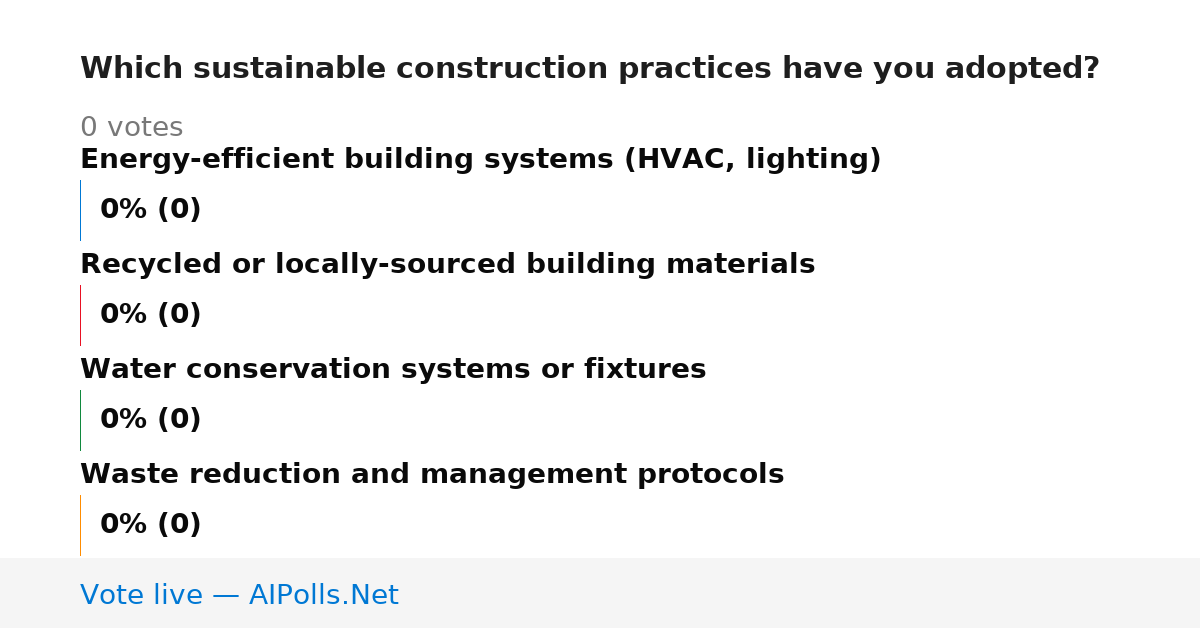 Which sustainable construction practices have you adopted?

0 votes

Energy-efficient building systems (HVAC, lighting)

0% (0)

Recycled or locally-sourced building materials

0% (0)

Water conservation systems or fixtures

0% (0)

Waste reduction and management protocols

0% (0)

Vote live — AIPolls.Net